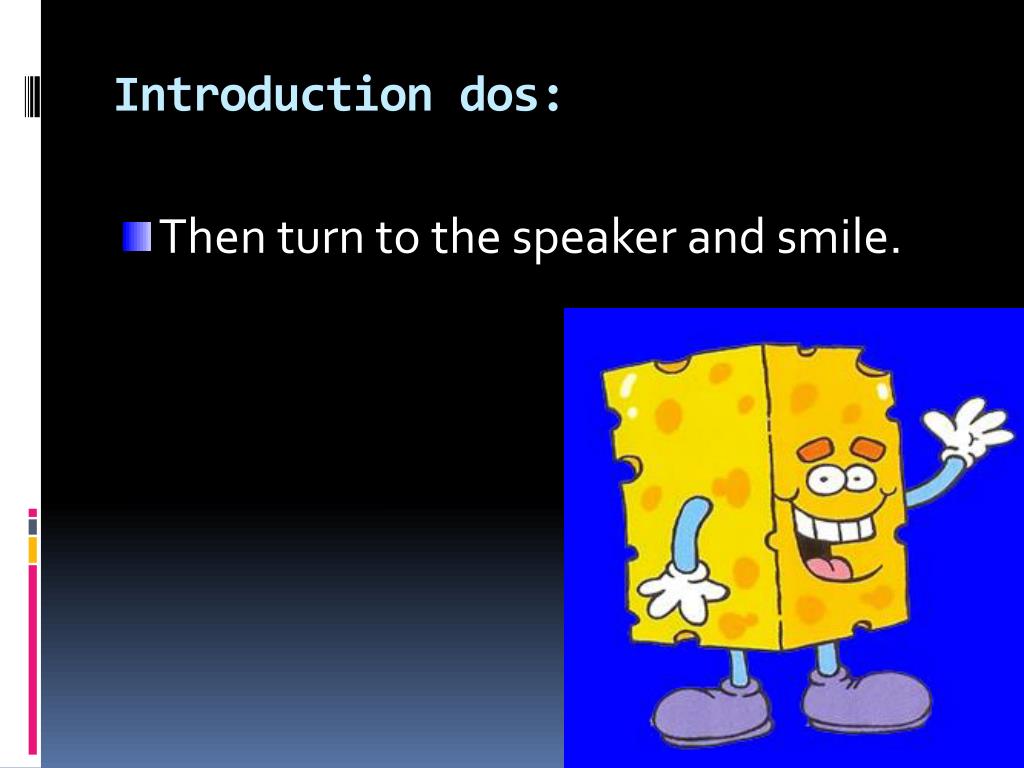 Introduction dos:

Then turn to the speaker and smile.